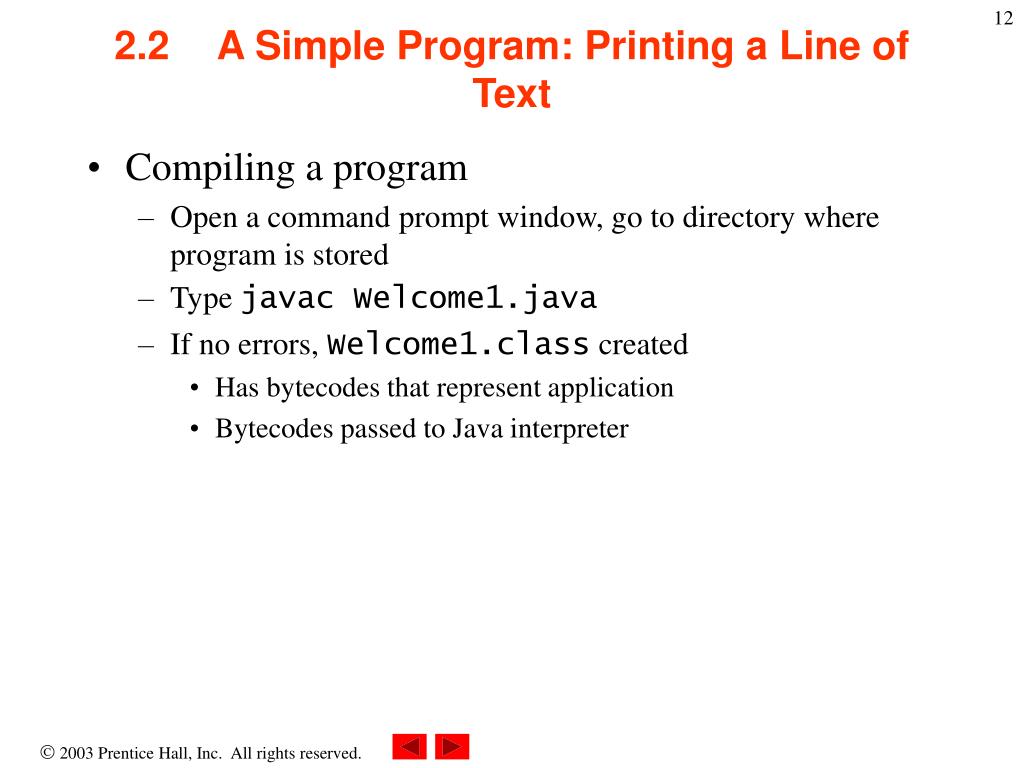 12

2.2 A Simple Program: Printing a Line of Text

• Compiling a program
– Open a command prompt window, go to directory where program is stored
– Type javac Welcome1.java
– If no errors, Welcome1.class created
• Has bytecodes that represent application
• Bytecodes passed to Java interpreter

© 2003 Prentice Hall, Inc. All rights reserved.